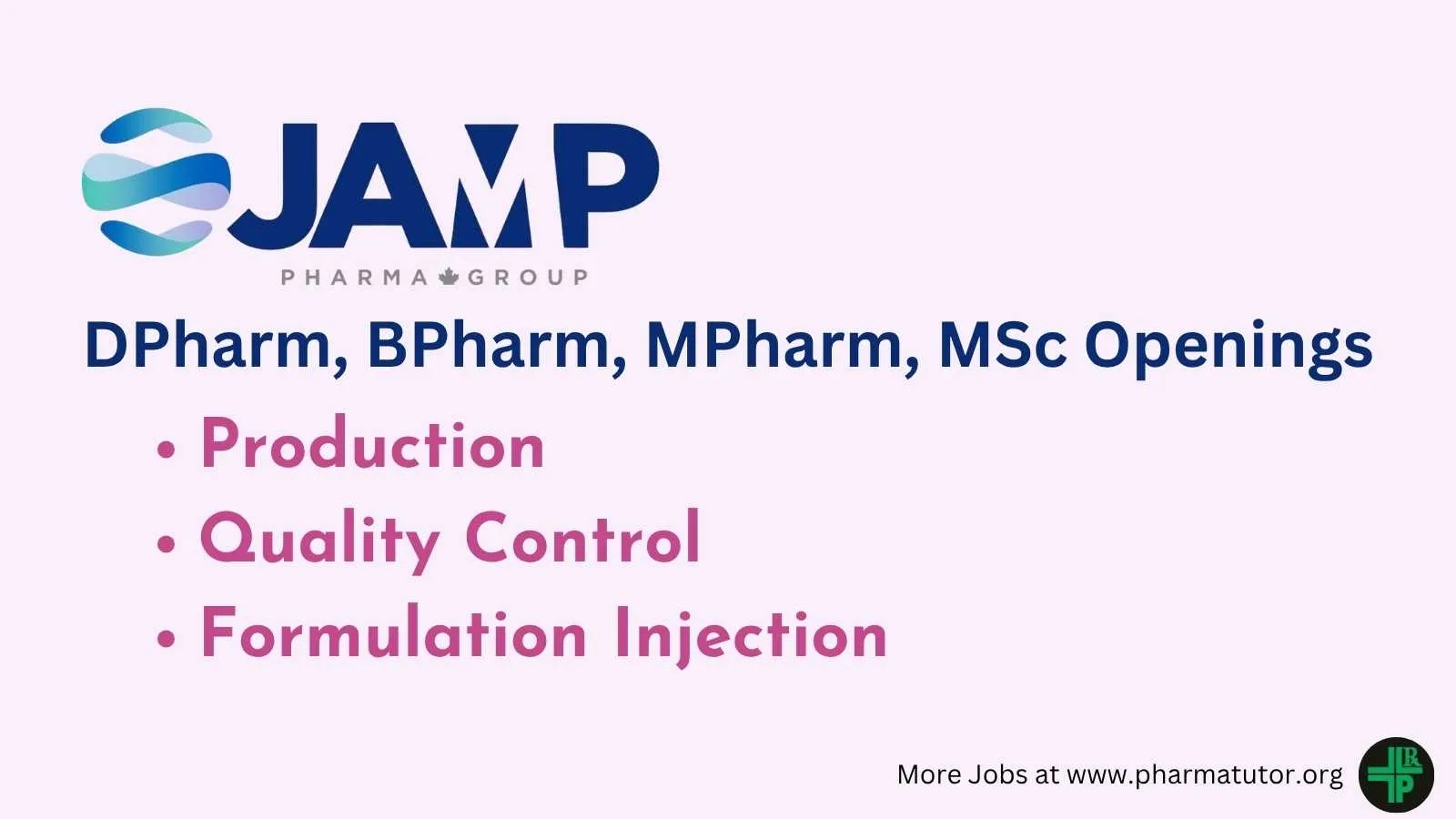 JAMP
PHARMA GROUP

DPharm, BPharm, MPharm, MSc Openings

• Production
• Quality Control
• Formulation Injection

More Jobs at www.pharmatutor.org